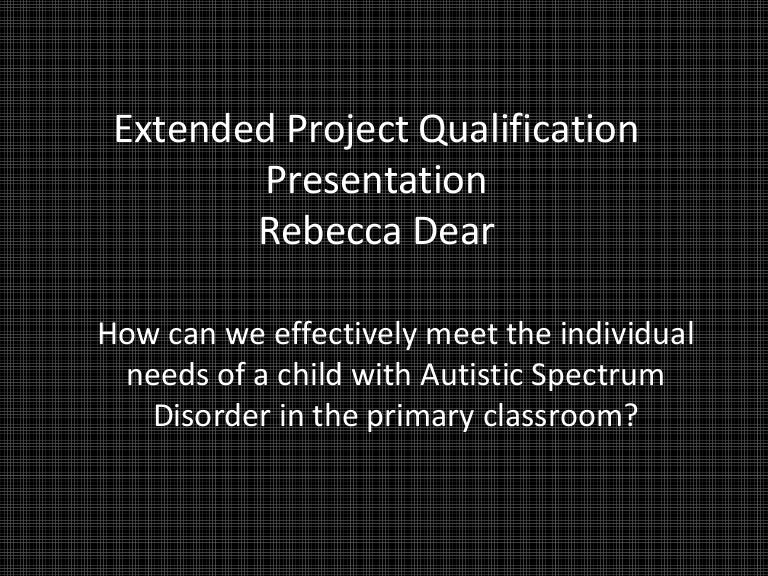 Extended Project Qualification
Presentation
Rebecca Dear

How can we effectively meet the individual needs of a child with Autistic Spectrum Disorder in the primary classroom?